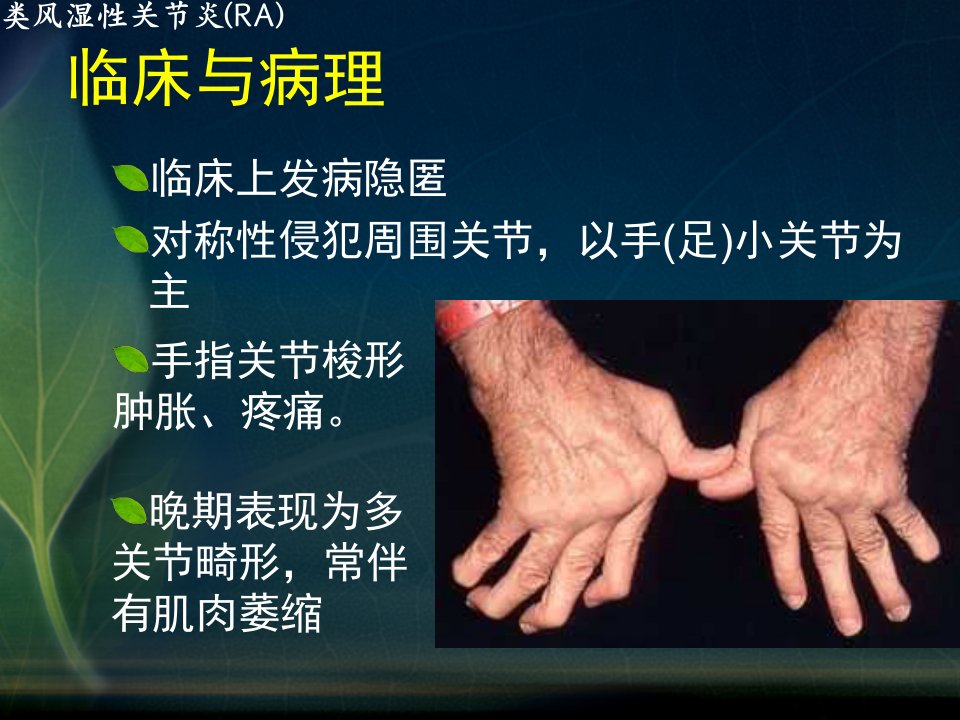 类风湿性关节炎(RA)

临床与病理

临床上发病隐匿

对称性侵犯周围关节，以手(足)小关节为主

手指关节梭形肿胀、疼痛。

晚期表现为多关节畸形，常伴有肌肉萎缩